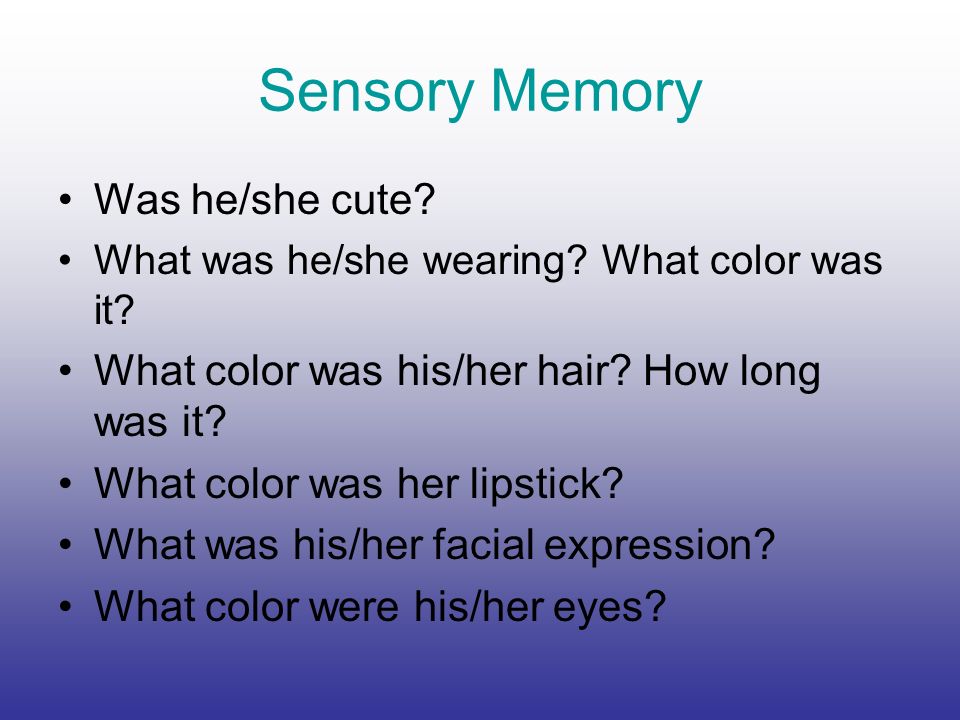 Sensory Memory

• Was he/she cute?
• What was he/she wearing? What color was it?
• What color was his/her hair? How long was it?
• What color was her lipstick?
• What was his/her facial expression?
• What color were his/her eyes?